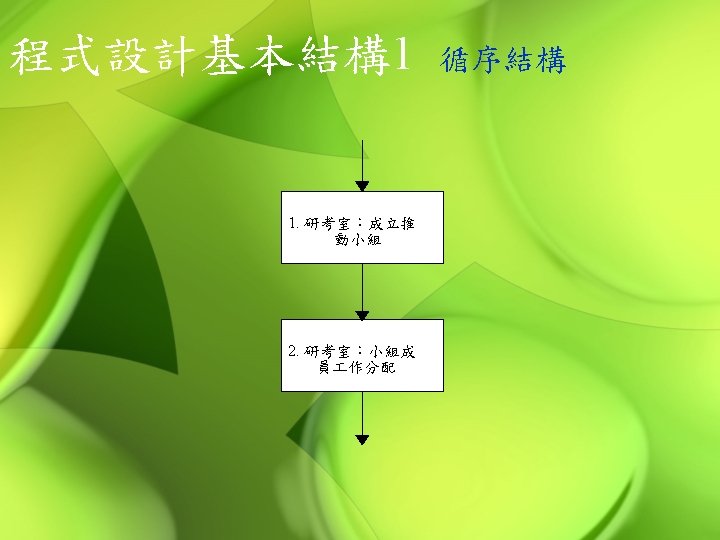 程式設計基本結構1 循序結構

1. 研考室：成立推動小組

2. 研考室：小組成員工作分配